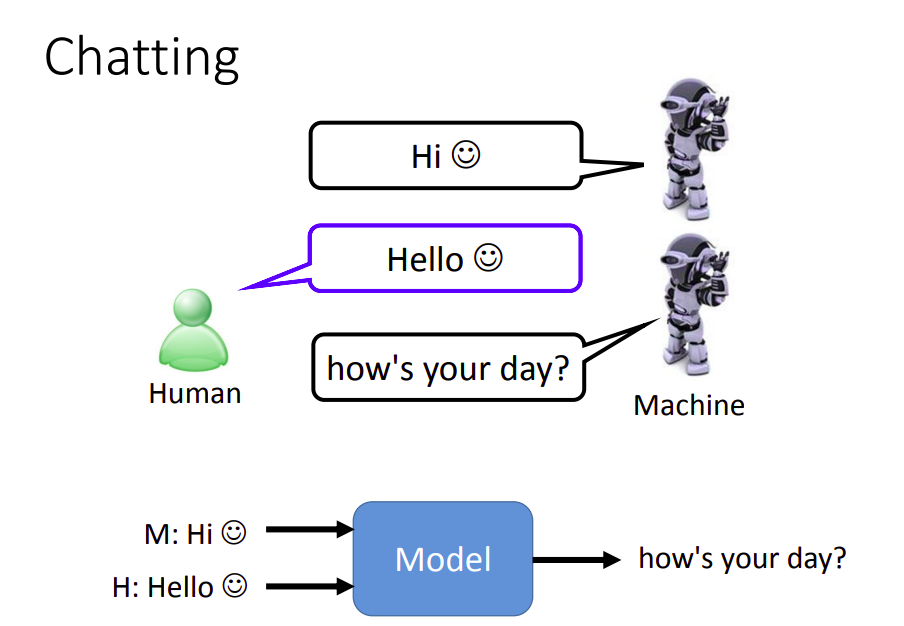 Chatting

Hi ☺

Hello ☺

how's your day?

Human

Machine

M: Hi ☺

H: Hello ☺

Model

how's your day?